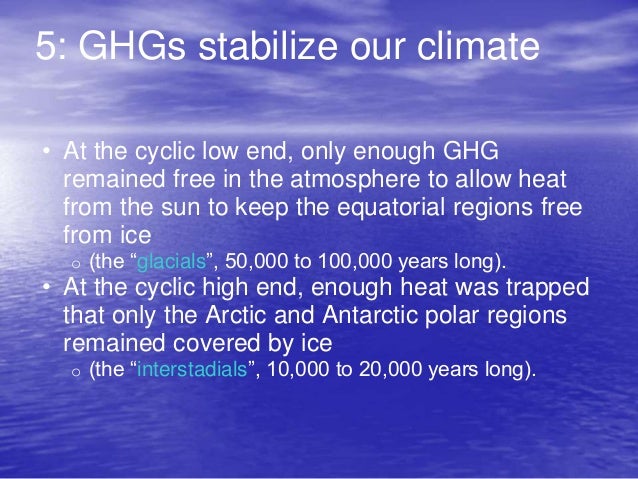 5: GHGs stabilize our climate

• At the cyclic low end, only enough GHG remained free in the atmosphere to allow heat from the sun to keep the equatorial regions free from ice
  o (the “glacials”, 50,000 to 100,000 years long).
• At the cyclic high end, enough heat was trapped that only the Arctic and Antarctic polar regions remained covered by ice
  o (the “interstadials”, 10,000 to 20,000 years long).